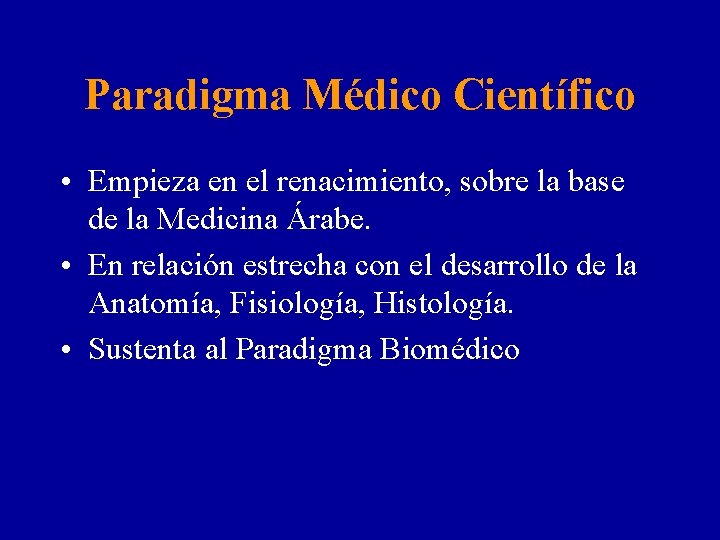 Paradigma Médico Científico

• Empieza en el renacimiento, sobre la base de la Medicina Árabe.

• En relación estrecha con el desarrollo de la Anatomía, Fisiología, Histología.

• Sustenta al Paradigma Biomédico